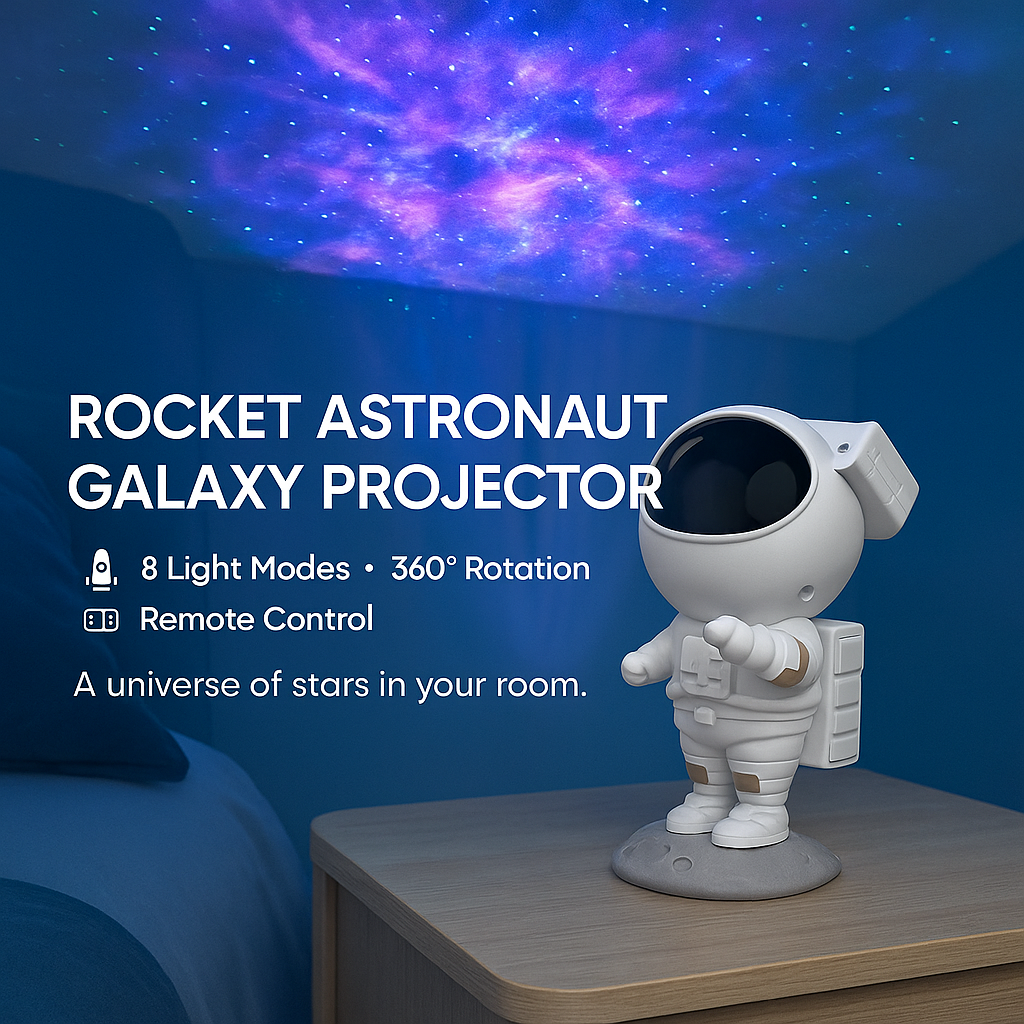 ROCKET ASTRONAUT GALAXY PROJECTOR

8 Light Modes • 360° Rotation

Remote Control

A universe of stars in your room.